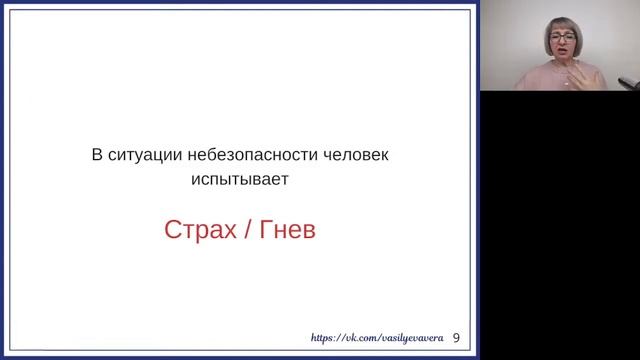 В ситуации небезопасности человек испытывает

Страх / Гнев

https://vk.com/vasilyevavera 9